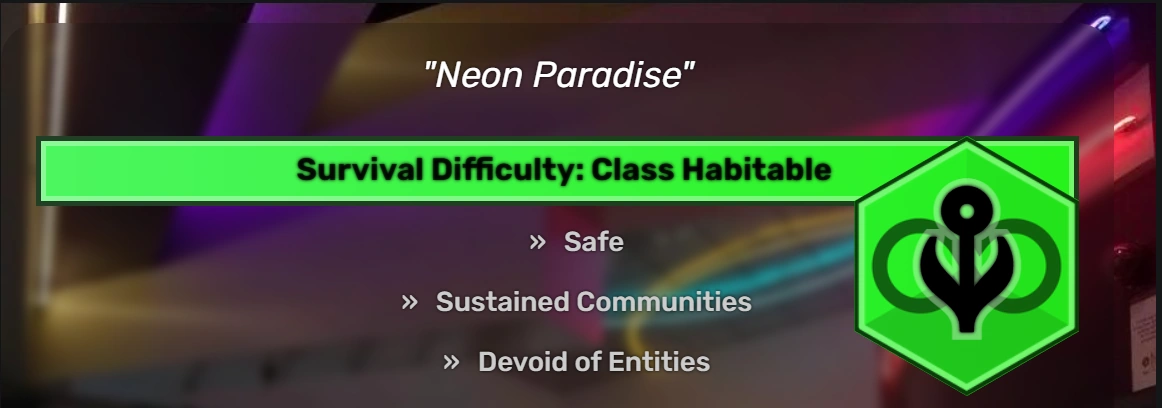 "Neon Paradise"

Survival Difficulty: Class Habitable

» Safe

» Sustained Communities

» Devoid of Entities